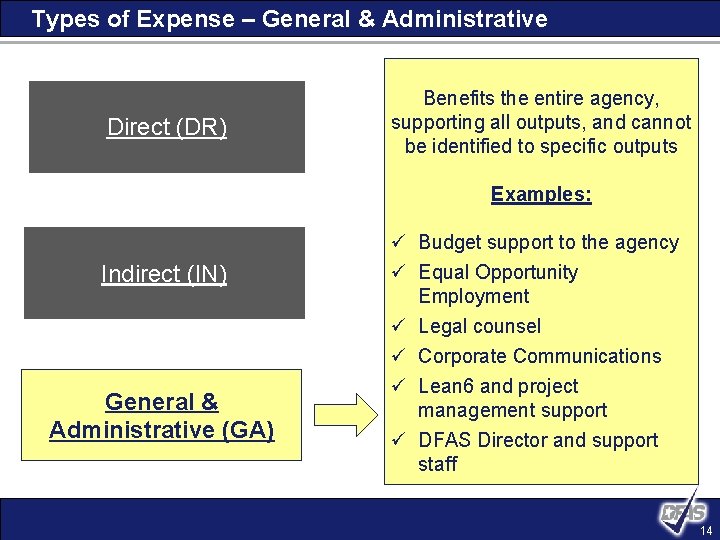 Types of Expense – General & Administrative

Direct (DR)

Indirect (IN)

General & Administrative (GA)

Benefits the entire agency, supporting all outputs, and cannot be identified to specific outputs

Examples:

✓ Budget support to the agency
✓ Equal Opportunity Employment
✓ Legal counsel
✓ Corporate Communications
✓ Lean6 and project management support
✓ DFAS Director and support staff

DFAS

14